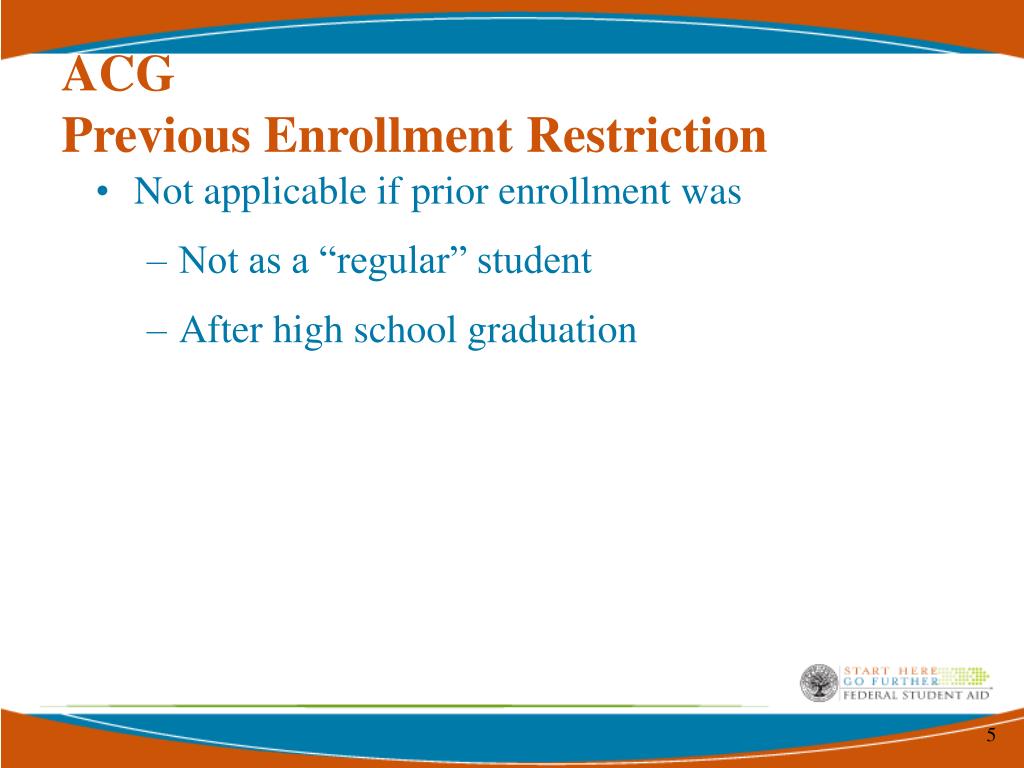 ACG
Previous Enrollment Restriction

• Not applicable if prior enrollment was
– Not as a “regular” student
– After high school graduation

START HERE
GO FURTHER
FEDERAL STUDENT AID

5